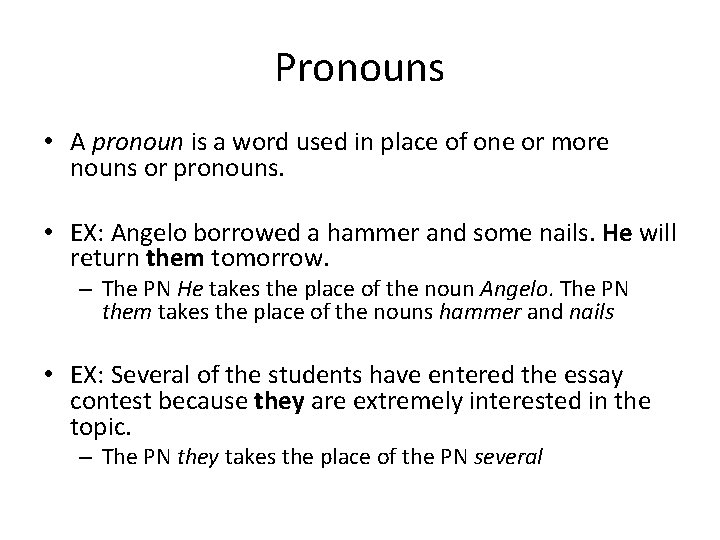 Pronouns

• A pronoun is a word used in place of one or more nouns or pronouns.

• EX: Angelo borrowed a hammer and some nails. He will return them tomorrow.
– The PN He takes the place of the noun Angelo. The PN them takes the place of the nouns hammer and nails

• EX: Several of the students have entered the essay contest because they are extremely interested in the topic.
– The PN they takes the place of the PN several